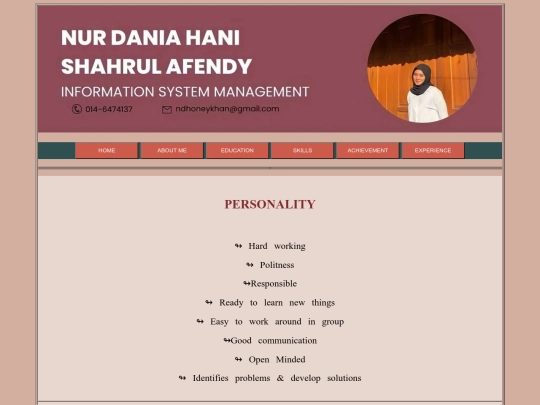 NUR DANIA HANI SHAHRUL AFENDY

INFORMATION SYSTEM MANAGEMENT

014-6474137 ndhoneykhan@gmail.com

HOME ABOUT ME EDUCATION SKILLS ACHIEVEMENT EXPERIENCE

PERSONALITY

↬ Hard working

↬ Politness

↬Responsible

↬ Ready to learn new things

↬ Easy to work around in group

↬Good communication

↬ Open Minded

↬ Identifies problems & develop solutions